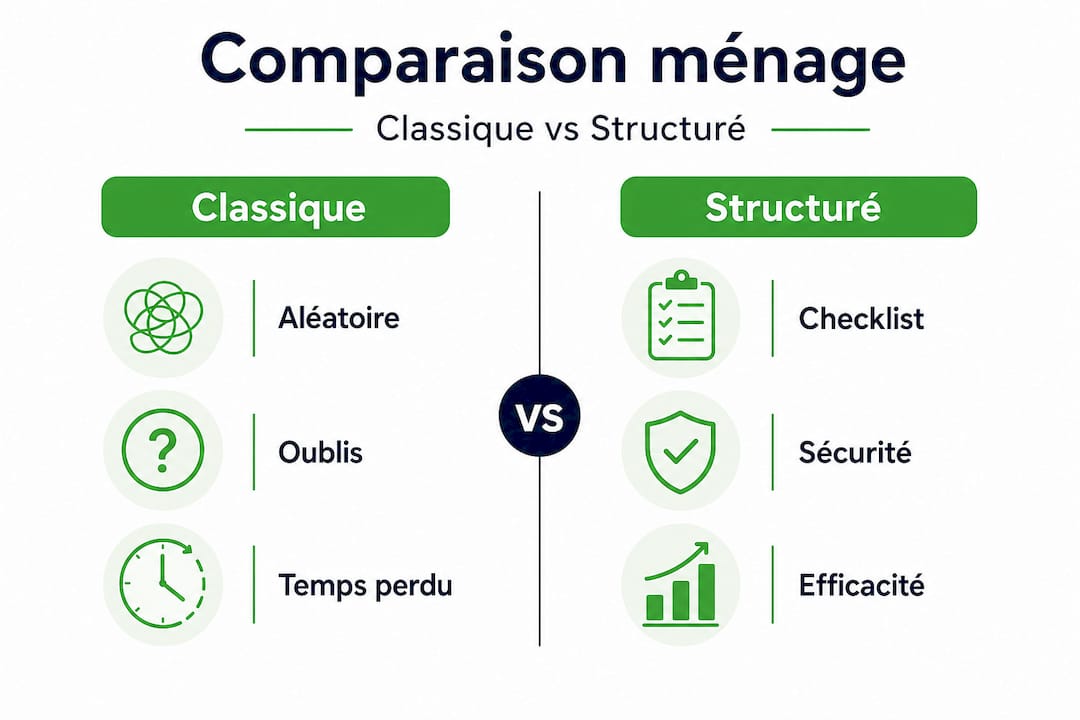 Comparaison ménage

Classique vs Structuré

Classique

Aléatoire

Oublis

Temps perdu

VS

Structuré

Checklist

Sécurité

Efficacité